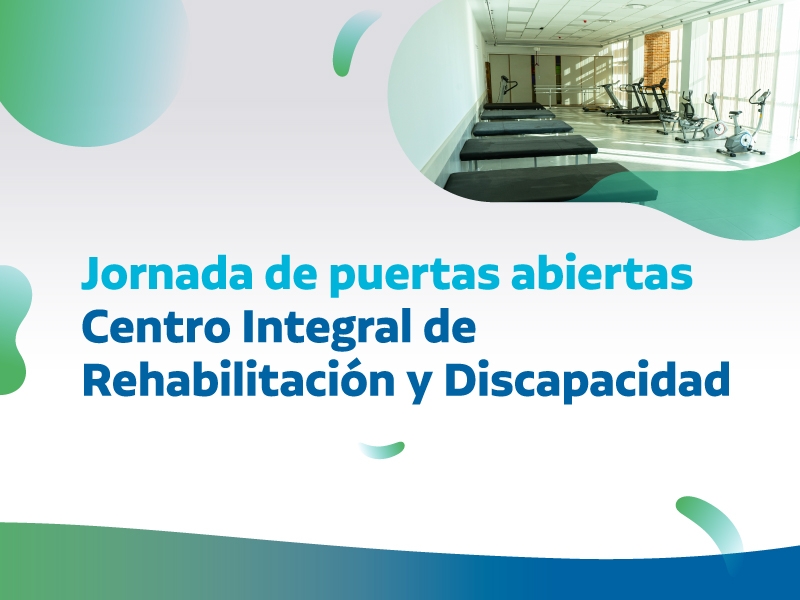 Jornada de puertas abiertas
Centro Integral de Rehabilitación y Discapacidad